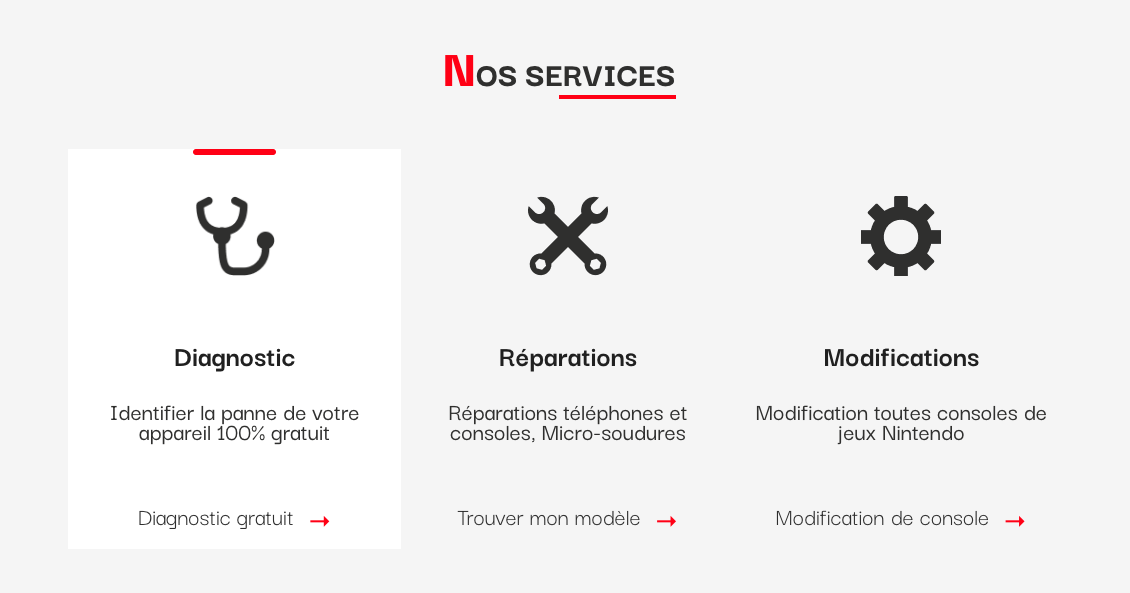 NOS SERVICES

Diagnostic

Identifier la panne de votre appareil 100% gratuit

Diagnostic gratuit →

Réparations

Réparations téléphones et consoles, Micro-soudures

Trouver mon modèle →

Modifications

Modification toutes consoles de jeux Nintendo

Modification de console →